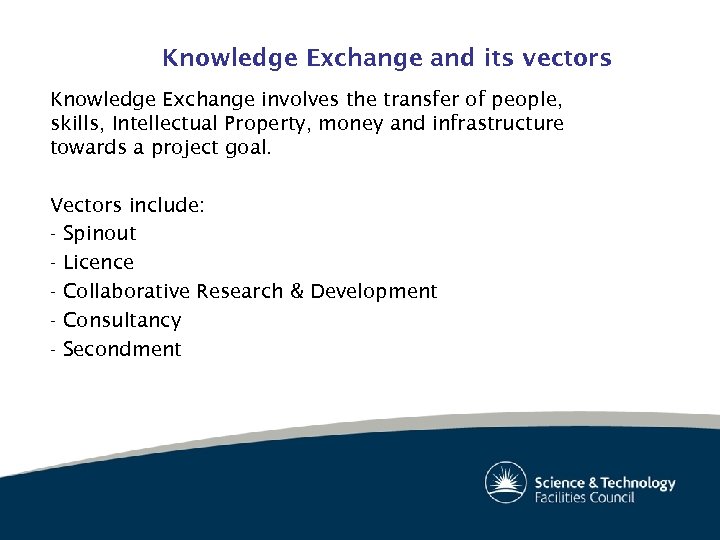 Knowledge Exchange and its vectors

Knowledge Exchange involves the transfer of people, skills, Intellectual Property, money and infrastructure towards a project goal.

Vectors include:
- Spinout
- Licence
- Collaborative Research & Development
- Consultancy
- Secondment

Science & Technology Facilities Council